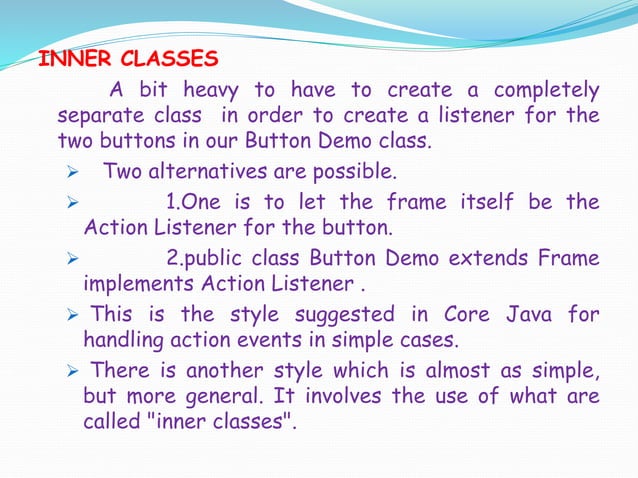 INNER CLASSES

A bit heavy to have to create a completely separate class in order to create a listener for the two buttons in our Button Demo class.

➢ Two alternatives are possible.

➢ 1.One is to let the frame itself be the Action Listener for the button.

➢ 2.public class Button Demo extends Frame implements Action Listener .

➢ This is the style suggested in Core Java for handling action events in simple cases.

➢ There is another style which is almost as simple, but more general. It involves the use of what are called "inner classes".